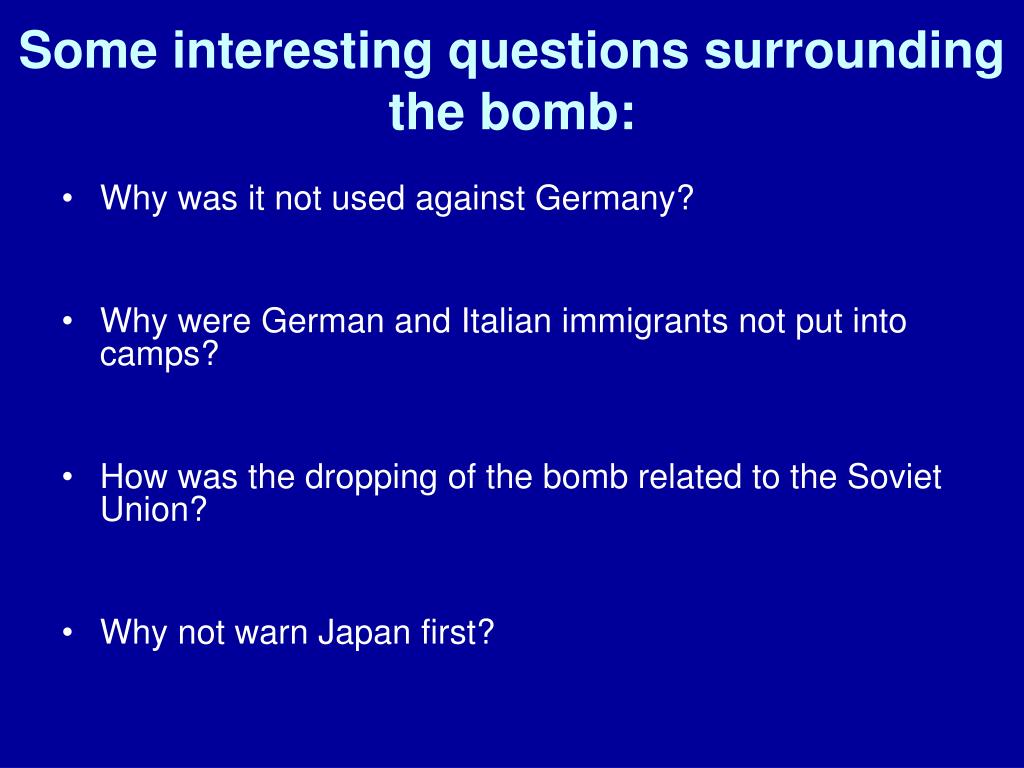 Some interesting questions surrounding the bomb:

• Why was it not used against Germany?

• Why were German and Italian immigrants not put into camps?

• How was the dropping of the bomb related to the Soviet Union?

• Why not warn Japan first?